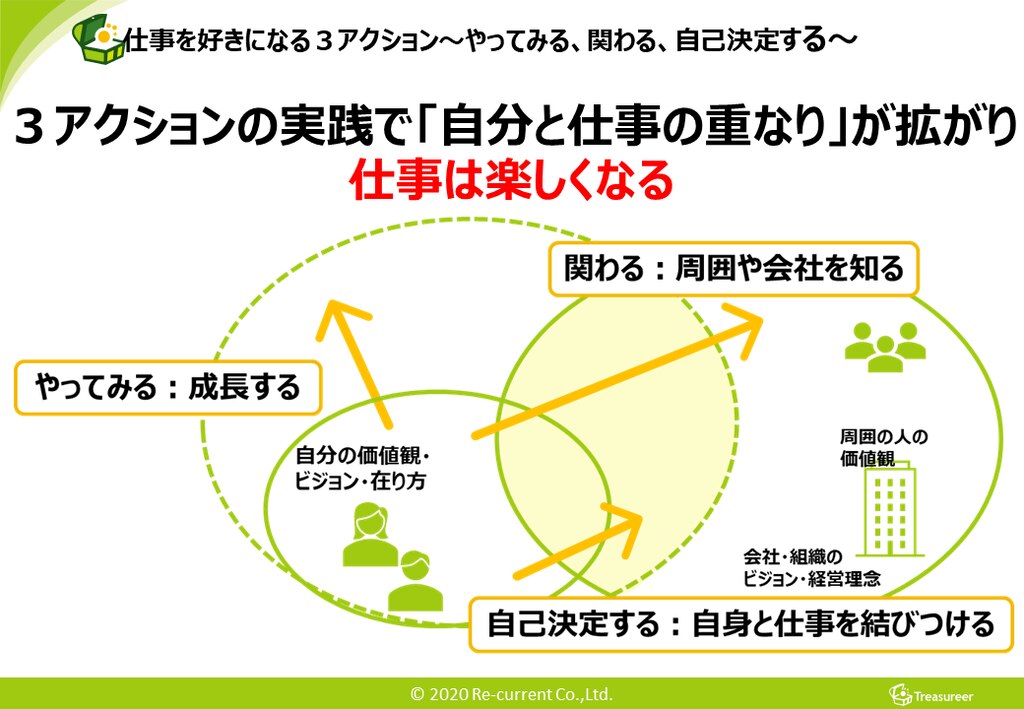 仕事を好きになる３アクション～やってみる、関わる、自己決定する～

３アクションの実践で「自分と仕事の重なり」が拡がり
仕事は楽しくなる

関わる：周囲や会社を知る

やってみる：成長する

自分の価値観・ビジョン・在り方

周囲の人の価値観

会社・組織のビジョン・経営理念

自己決定する：自身と仕事を結びつける

© 2020 Re-current Co.,Ltd.

Treasureer